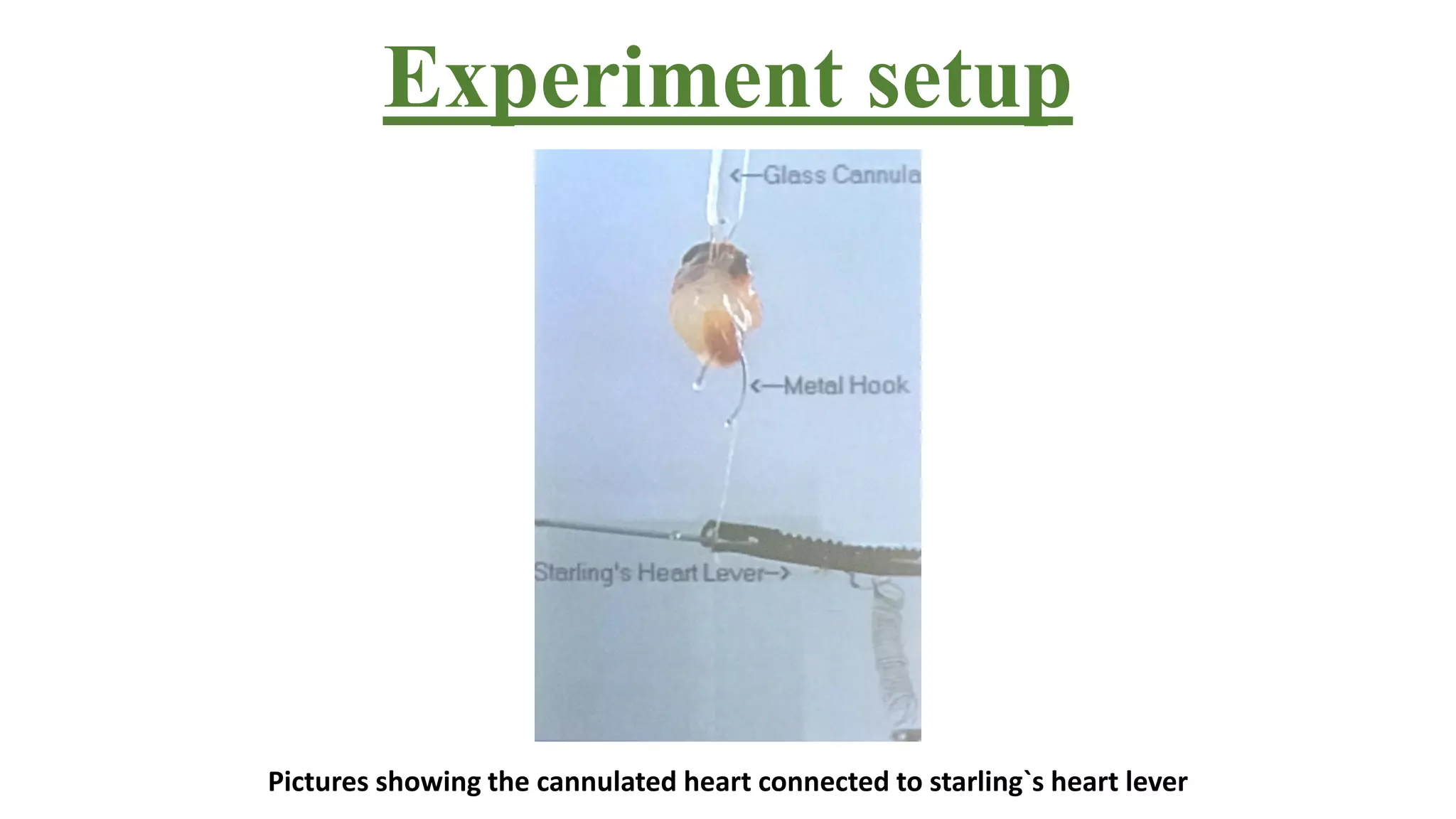 Experiment setup

<—Glass Cannula

<—Metal Hook

Starling's Heart Lever—>

Pictures showing the cannulated heart connected to starling`s heart lever